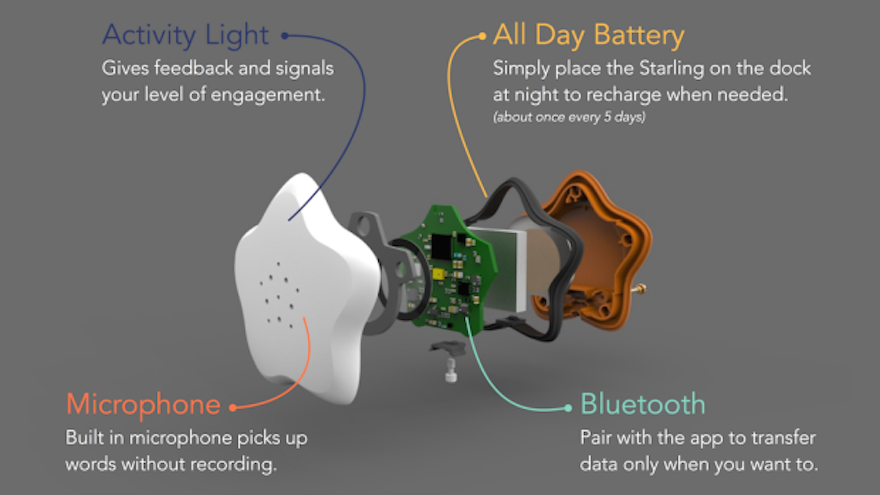 Activity Light
Gives feedback and signals your level of engagement.

All Day Battery
Simply place the Starling on the dock at night to recharge when needed.
(about once every 5 days)

Microphone
Built in microphone picks up words without recording.

Bluetooth
Pair with the app to transfer data only when you want to.